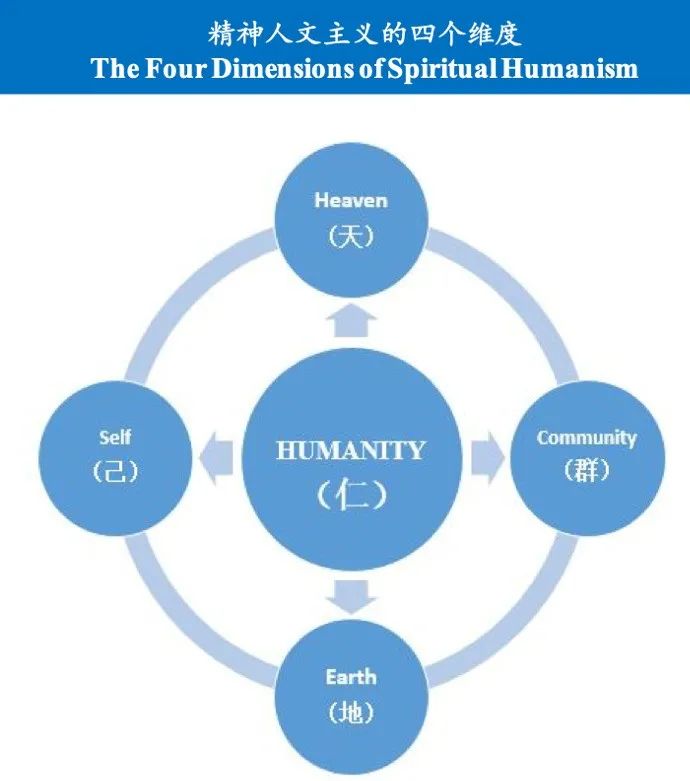 精神人文主义的四个维度
The Four Dimensions of Spiritual Humanism

Heaven
（天）

Self
（己）

HUMANITY
（仁）

Community
（群）

Earth
（地）